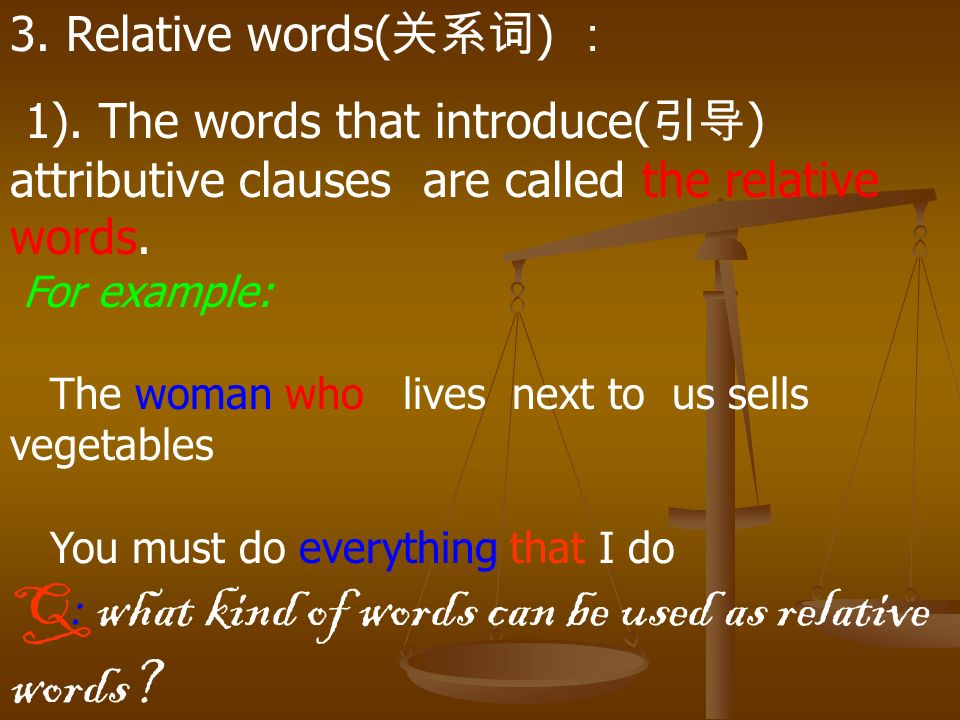 3. Relative words(关系词)  :

1). The words that introduce(引导) attributive clauses are called the relative words.

For example:

The woman who lives next to us sells vegetables

You must do everything that I do

Q: what kind of words can be used as relative words?